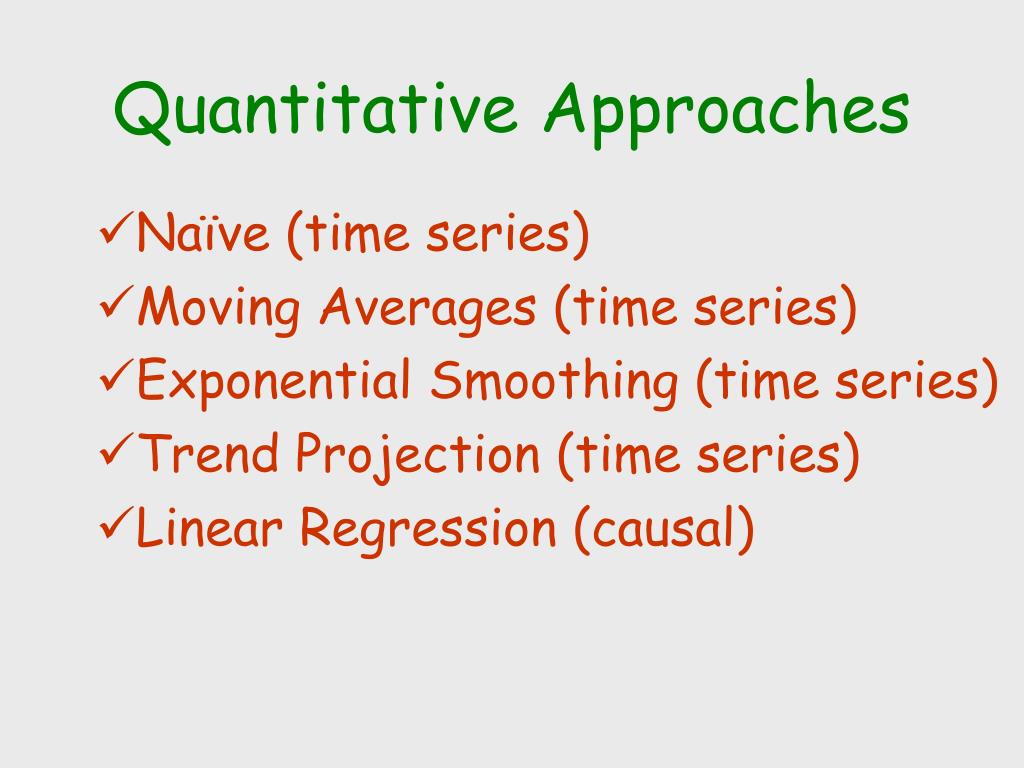 Quantitative Approaches

✓Naïve (time series)
✓Moving Averages (time series)
✓Exponential Smoothing (time series)
✓Trend Projection (time series)
✓Linear Regression (causal)